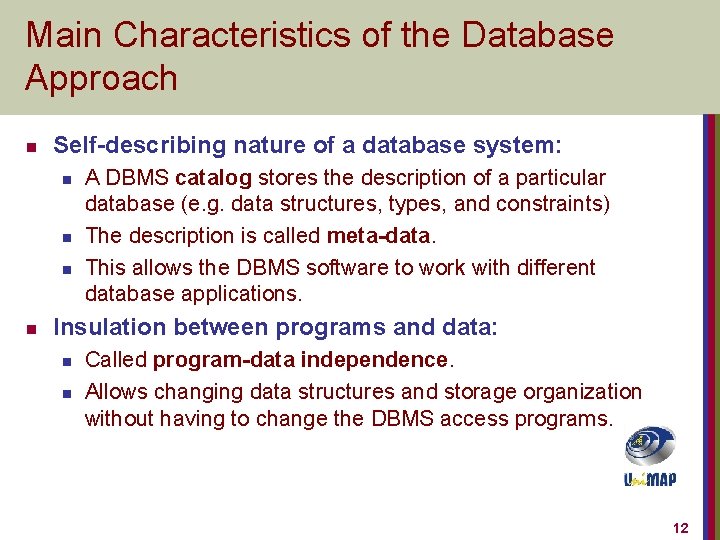 Main Characteristics of the Database Approach

- Self-describing nature of a database system:
  - A DBMS catalog stores the description of a particular database (e.g. data structures, types, and constraints)
  - The description is called meta-data.
  - This allows the DBMS software to work with different database applications.
- Insulation between programs and data:
  - Called program-data independence.
  - Allows changing data structures and storage organization without having to change the DBMS access programs.

UniMAP

12